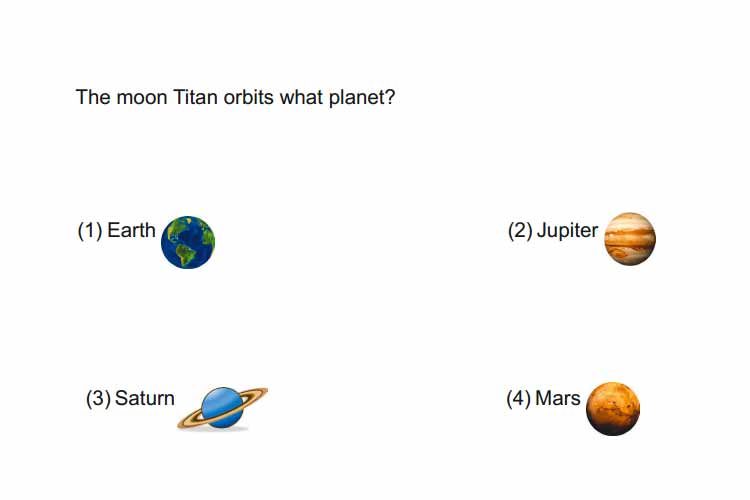 The moon Titan orbits what planet?

(1) Earth

(2) Jupiter

(3) Saturn

(4) Mars